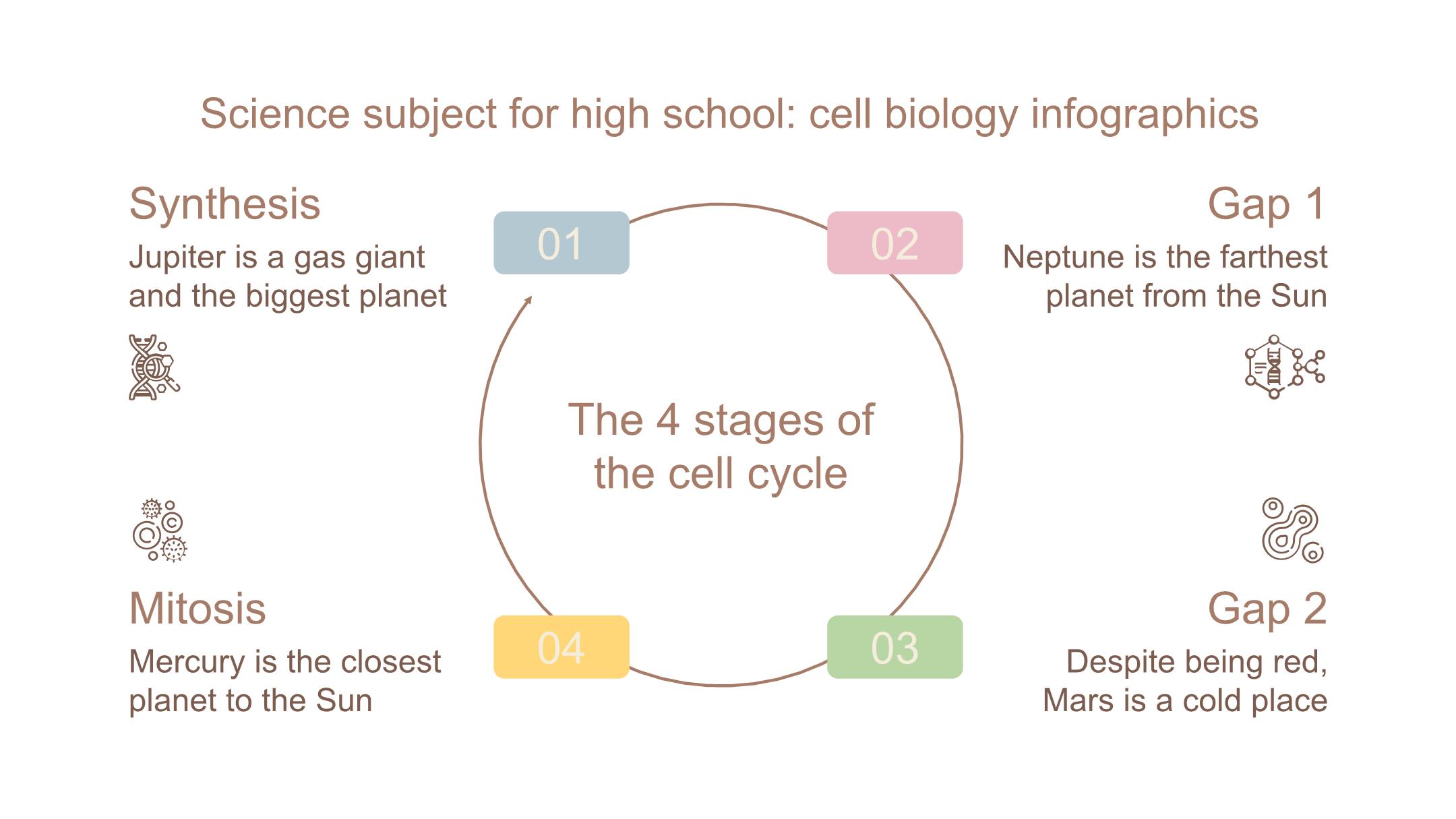 Science subject for high school: cell biology infographics

Synthesis

Jupiter is a gas giant and the biggest planet

01

02

Gap 1

Neptune is the farthest planet from the Sun

The 4 stages of the cell cycle

Mitosis

Mercury is the closest planet to the Sun

04

03

Gap 2

Despite being red, Mars is a cold place